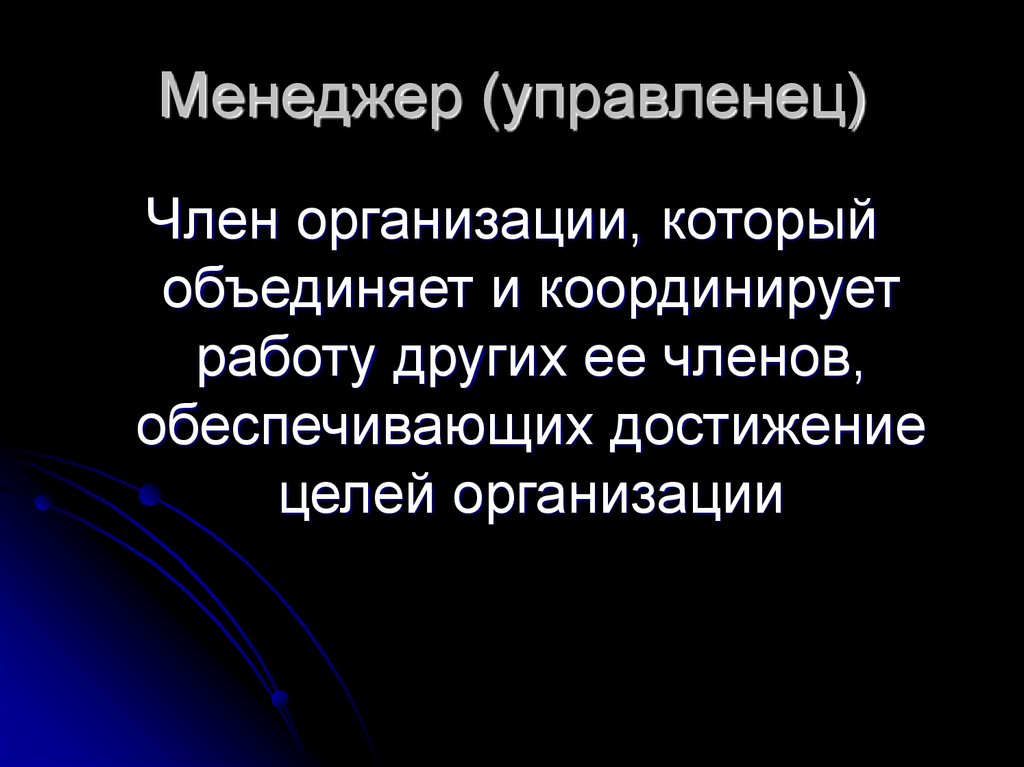 Менеджер (управленец)

Член организации, который объединяет и координирует работу других ее членов, обеспечивающих достижение целей организации